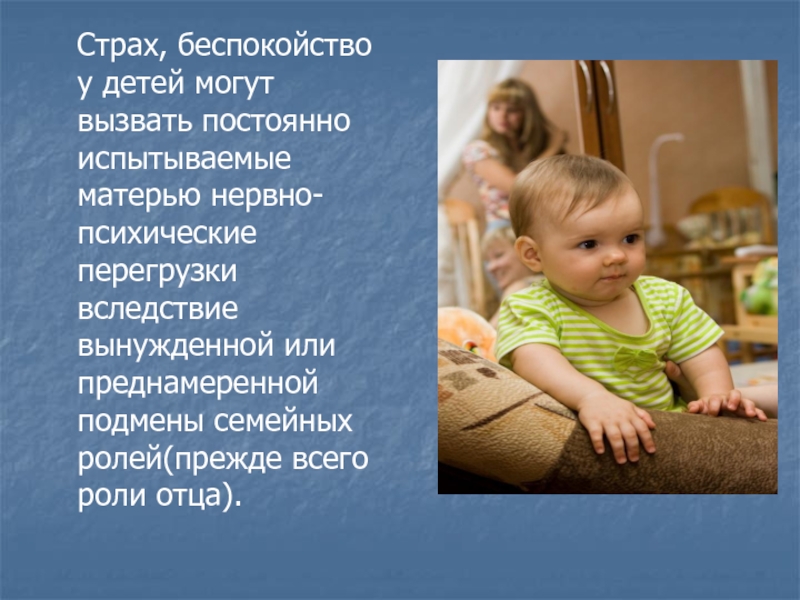 Страх, беспокойство у детей могут вызвать постоянно испытываемые матерью нервно-психические перегрузки вследствие вынужденной или преднамеренной подмены семейных ролей(прежде всего роли отца).